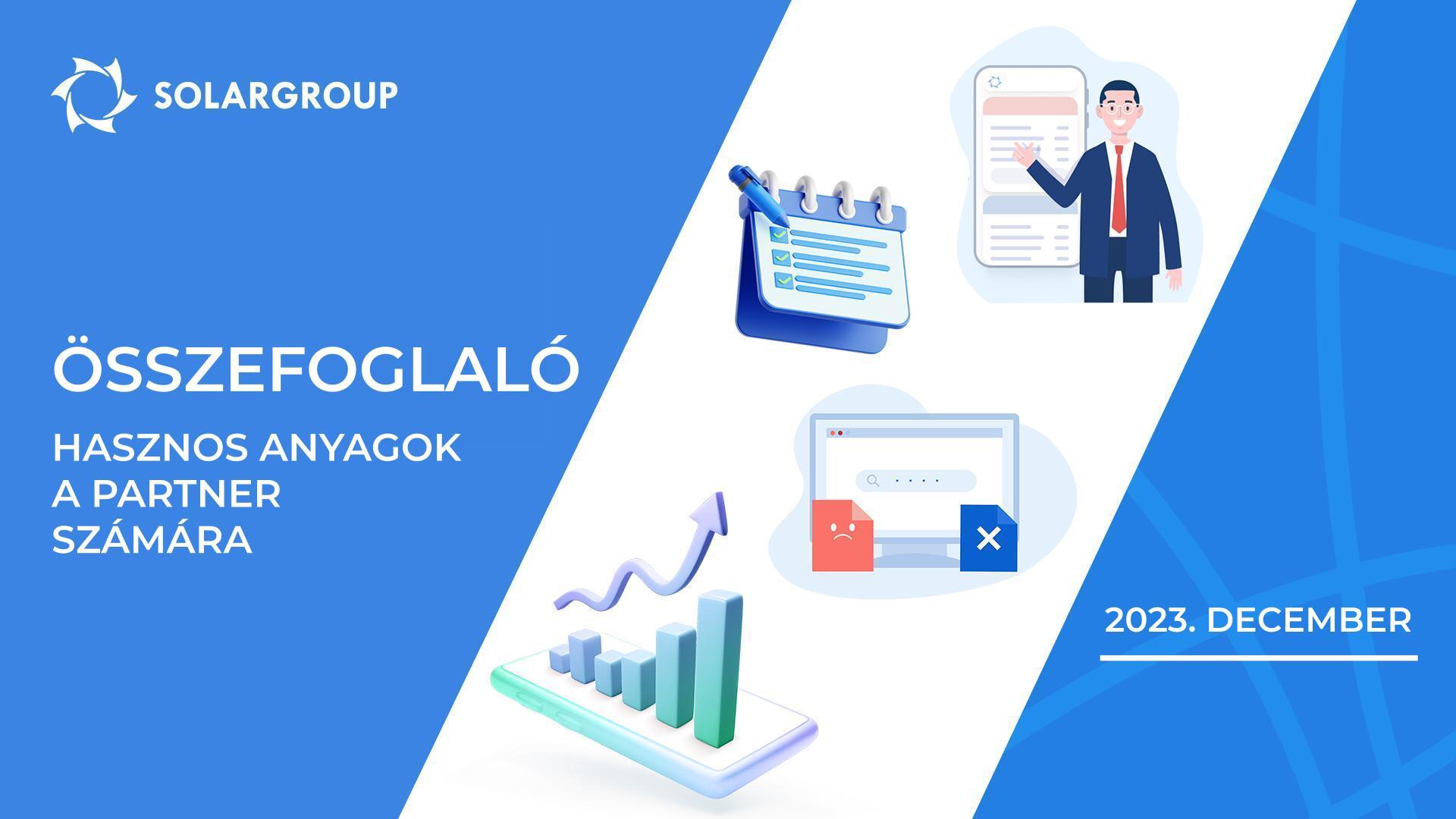 SOLARGROUP

ÖSSZEFOGLALÓ

HASZNOS ANYAGOK A PARTNER SZÁMÁRA

2023. DECEMBER